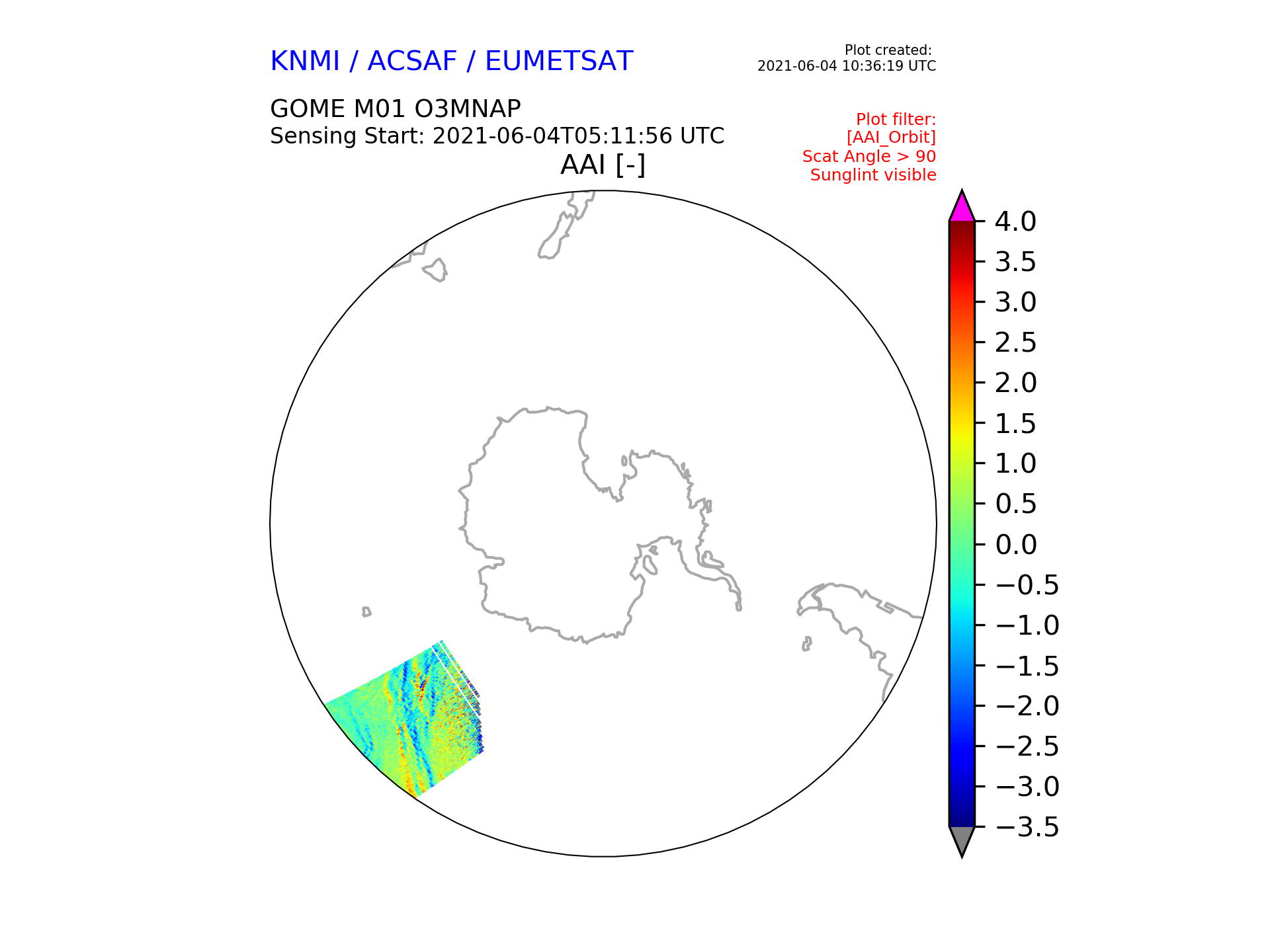 KNMI / ACSAF / EUMETSAT

Plot created:
2021-06-04 10:36:19 UTC

GOME M01 O3MNAP
Sensing Start: 2021-06-04T05:11:56 UTC

Plot filter:
[AAI_Orbit]
Scat Angle > 90
Sunglint visible

AAI [-]

4.0
3.5
3.0
2.5
2.0
1.5
1.0
0.5
0.0
−0.5
−1.0
−1.5
−2.0
−2.5
−3.0
−3.5